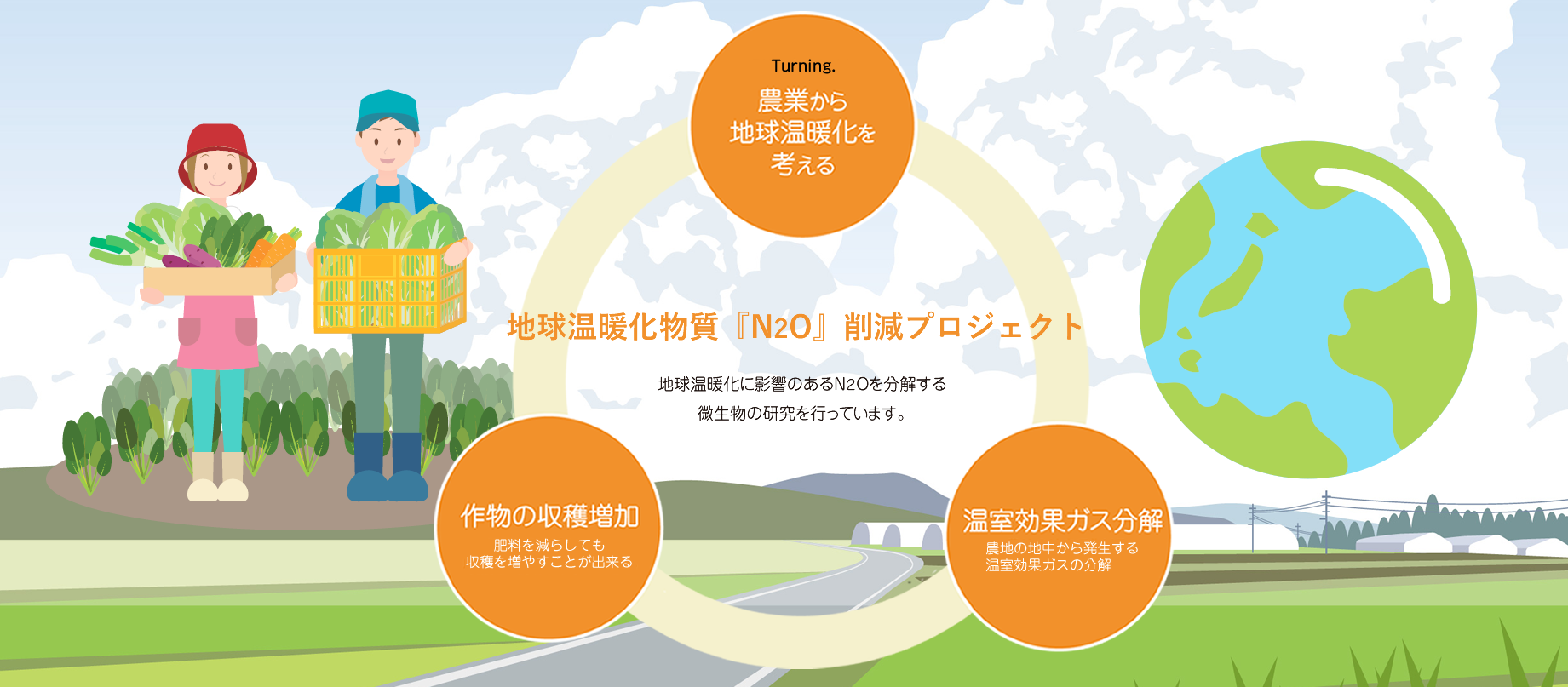 Turning.
農業から
地球温暖化を
考える

地球温暖化物質『N2O』削減プロジェクト

地球温暖化に影響のあるN2Oを分解する
微生物の研究を行っています。

作物の収穫増加
肥料を減らしても
収穫を増やすことが出来る

温室効果ガス分解
農地の地中から発生する
温室効果ガスの分解